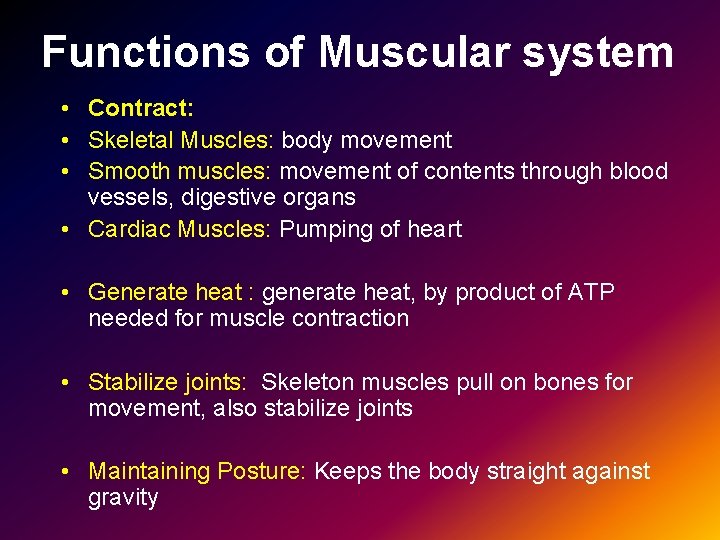 Functions of Muscular system

• Contract:
• Skeletal Muscles: body movement
• Smooth muscles: movement of contents through blood vessels, digestive organs
• Cardiac Muscles: Pumping of heart

• Generate heat : generate heat, by product of ATP needed for muscle contraction

• Stabilize joints: Skeleton muscles pull on bones for movement, also stabilize joints

• Maintaining Posture: Keeps the body straight against gravity